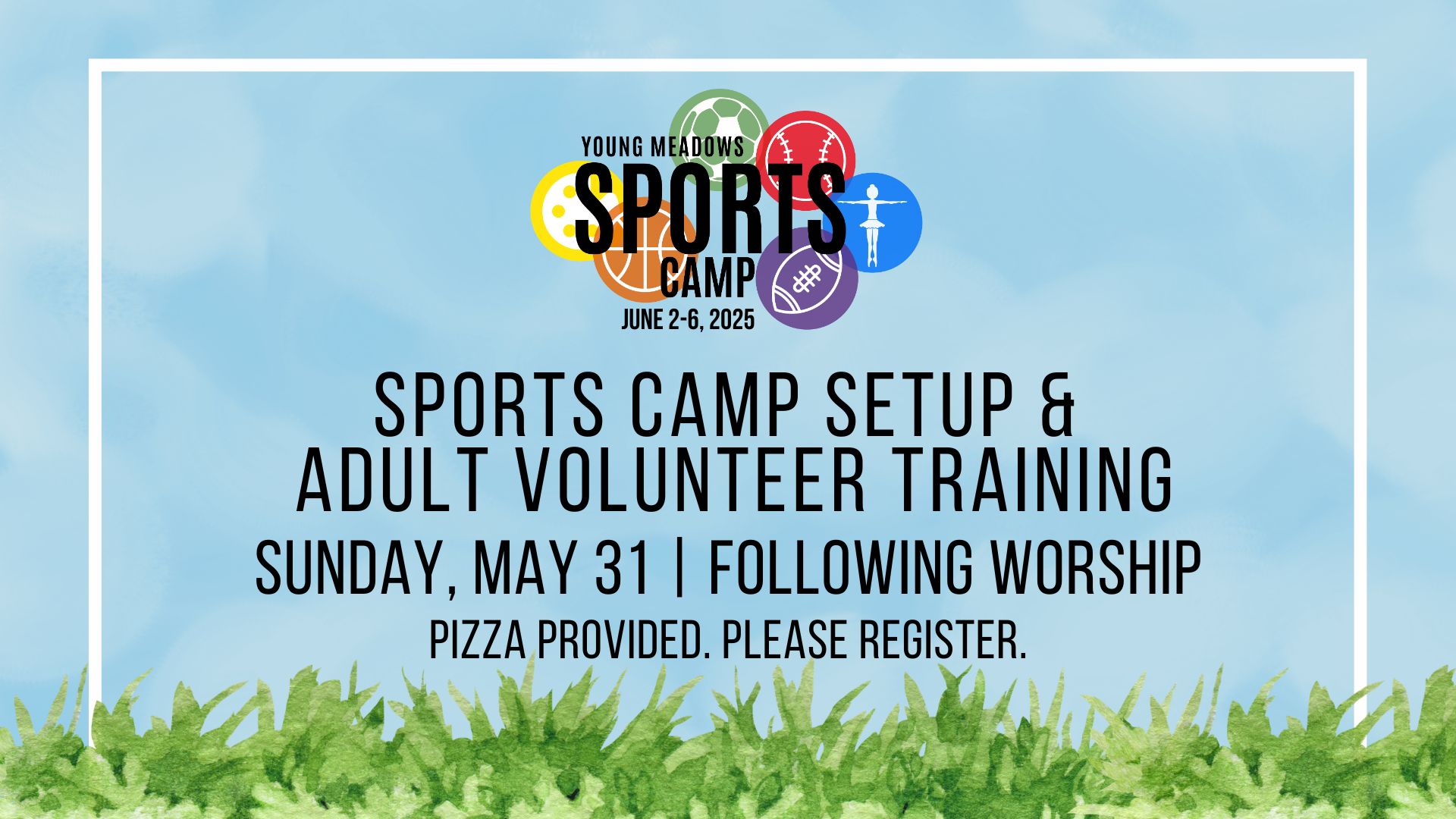 YOUNG MEADOWS
SPORTS
CAMP
JUNE 2-6, 2025

SPORTS CAMP SETUP &
ADULT VOLUNTEER TRAINING

SUNDAY, MAY 31 | FOLLOWING WORSHIP

PIZZA PROVIDED. PLEASE REGISTER.